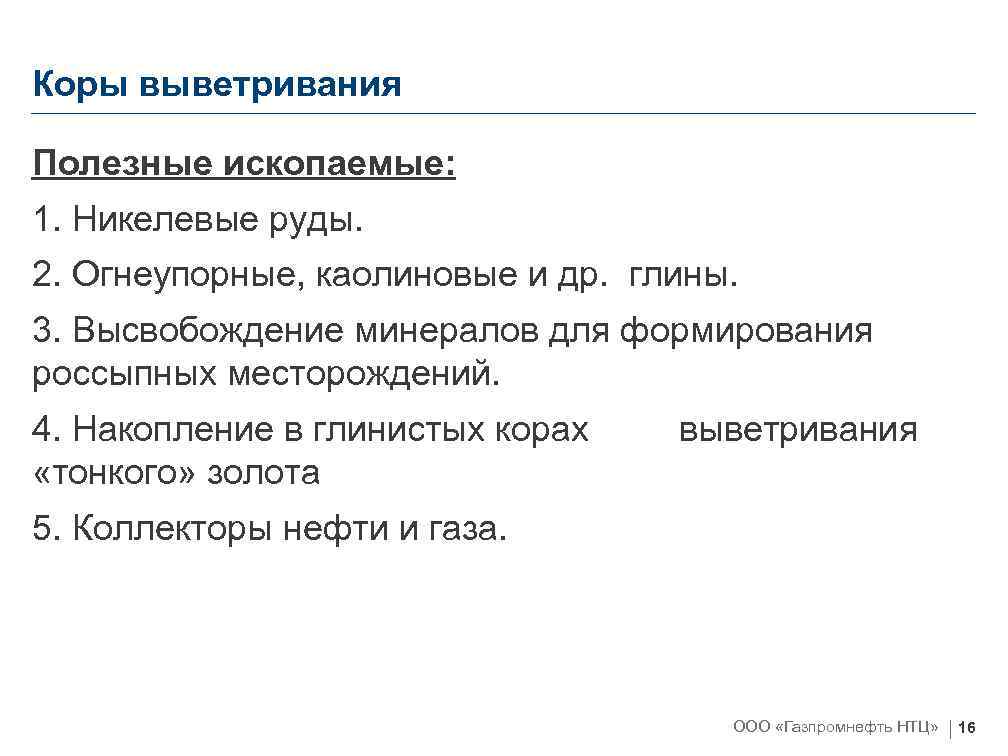 Коры выветривания

Полезные ископаемые:

1. Никелевые руды.

2. Огнеупорные, каолиновые и др. глины.

3. Высвобождение минералов для формирования россыпных месторождений.

4. Накопление в глинистых корах выветривания «тонкого» золота

5. Коллекторы нефти и газа.

ООО «Газпромнефть НТЦ» | 16